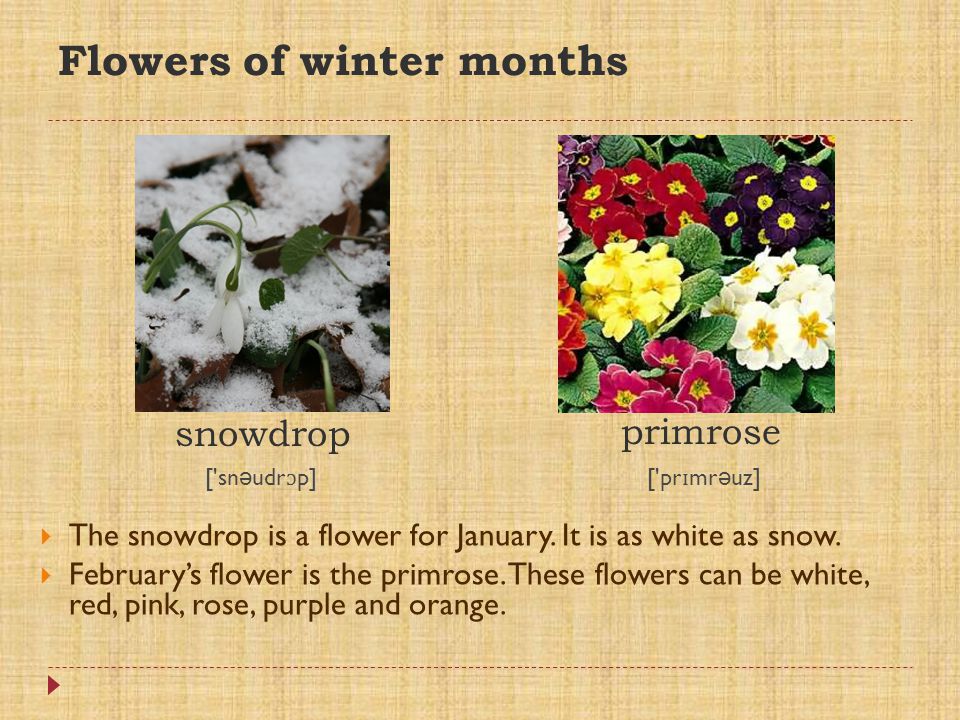 Flowers of winter months

snowdrop

['snəudrɔp]

primrose

['prɪmrəuz]

The snowdrop is a flower for January. It is as white as snow.

February's flower is the primrose. These flowers can be white, red, pink, rose, purple and orange.